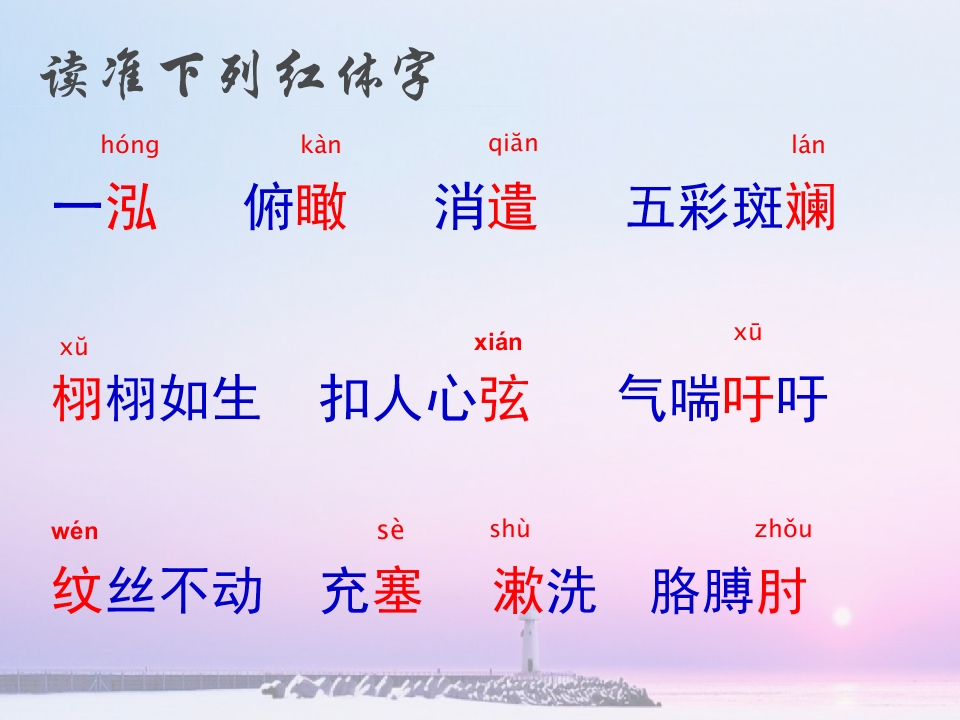 读准下列红体字

hóng 一泓　kàn 俯瞰　qiǎn 消遣　lán 五彩斑斓

xǔ 栩栩如生　xián 扣人心弦　xū 气喘吁吁

wén 纹丝不动　sè 充塞　shù 漱洗　zhǒu 胳膊肘